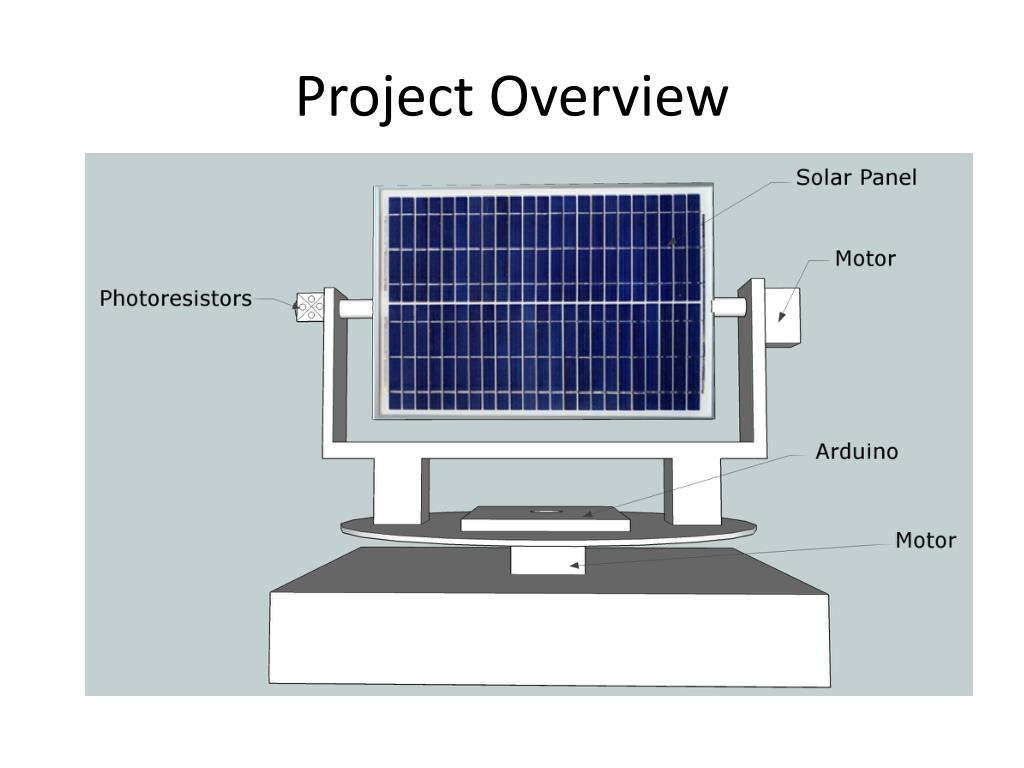 Project Overview

Solar Panel

Motor

Photoresistors

Arduino

Motor